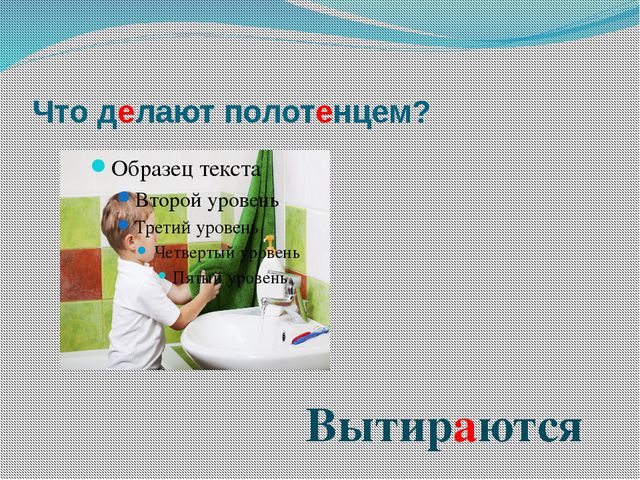 Что делают полотенцем?

Образец текста

Второй уровень

Третий уровень

Четвертый уровень

Пятый уровень

Вытираются